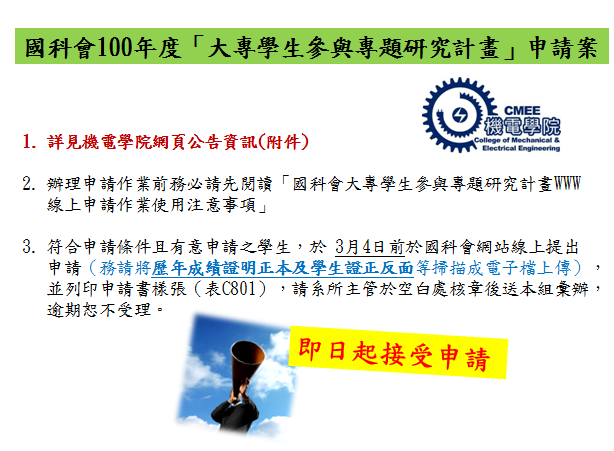 國科會100年度「大專學生參與專題研究計畫」申請案

CMEE
機電學院
College of Mechanical & Electrical Engineering

1. 詳見機電學院網頁公告資訊(附件)

2. 辦理申請作業前務必請先閱讀「國科會大專學生參與專題研究計畫WWW線上申請作業使用注意事項」

3. 符合申請條件且有意申請之學生，於 3月4日前於國科會網站線上提出申請（務請將歷年成績證明正本及學生證正反面等掃描成電子檔上傳），並列印申請書樣張（表C801），請系所主管於空白處核章後送本組彙辦，逾期恕不受理。

即日起接受申請